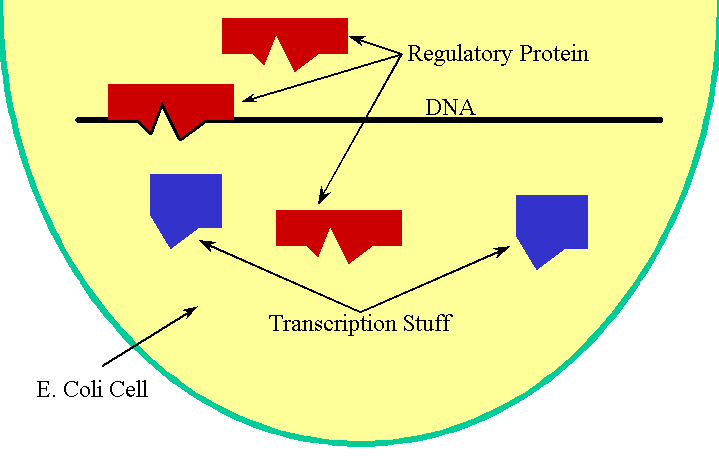 Regulatory Protein

DNA

Transcription Stuff

E. Coli Cell